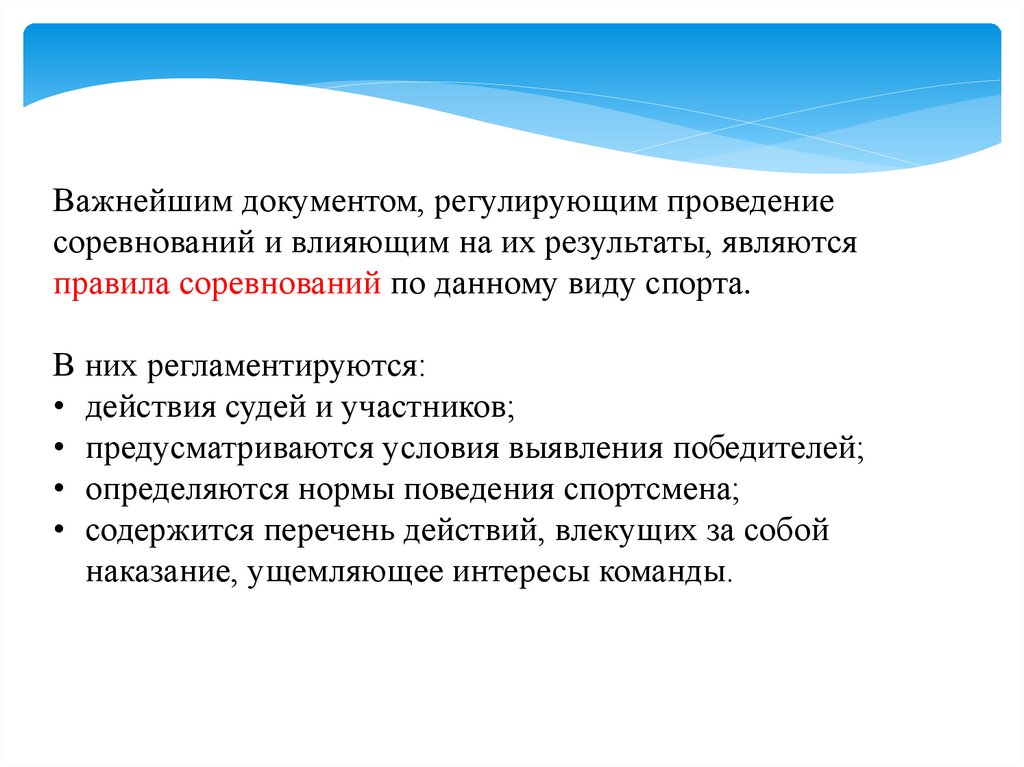 Важнейшим документом, регулирующим проведение соревнований и влияющим на их результаты, являются правила соревнований по данному виду спорта.

В них регламентируются:
• действия судей и участников;
• предусматриваются условия выявления победителей;
• определяются нормы поведения спортсмена;
• содержится перечень действий, влекущих за собой наказание, ущемляющее интересы команды.